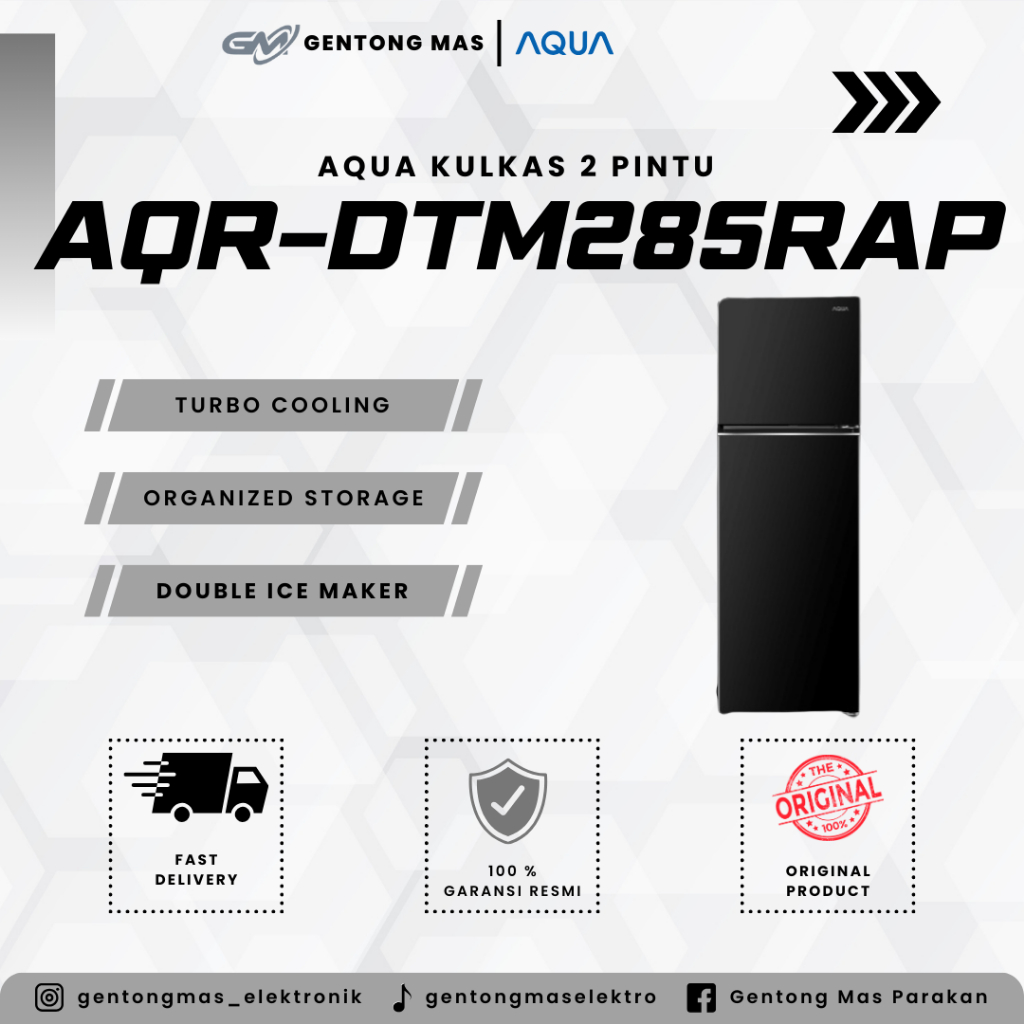 GM GENTONG MAS | AQUA

AQUA KULKAS 2 PINTU
AQR-DTM285RAP

AQUA

TURBO COOLING

ORGANIZED STORAGE

DOUBLE ICE MAKER

FAST DELIVERY

100 %
GARANSI RESMI

THE ORIGINAL 100%

ORIGINAL PRODUCT

gentongmas_elektronik gentongmaselektro Gentong Mas Parakan